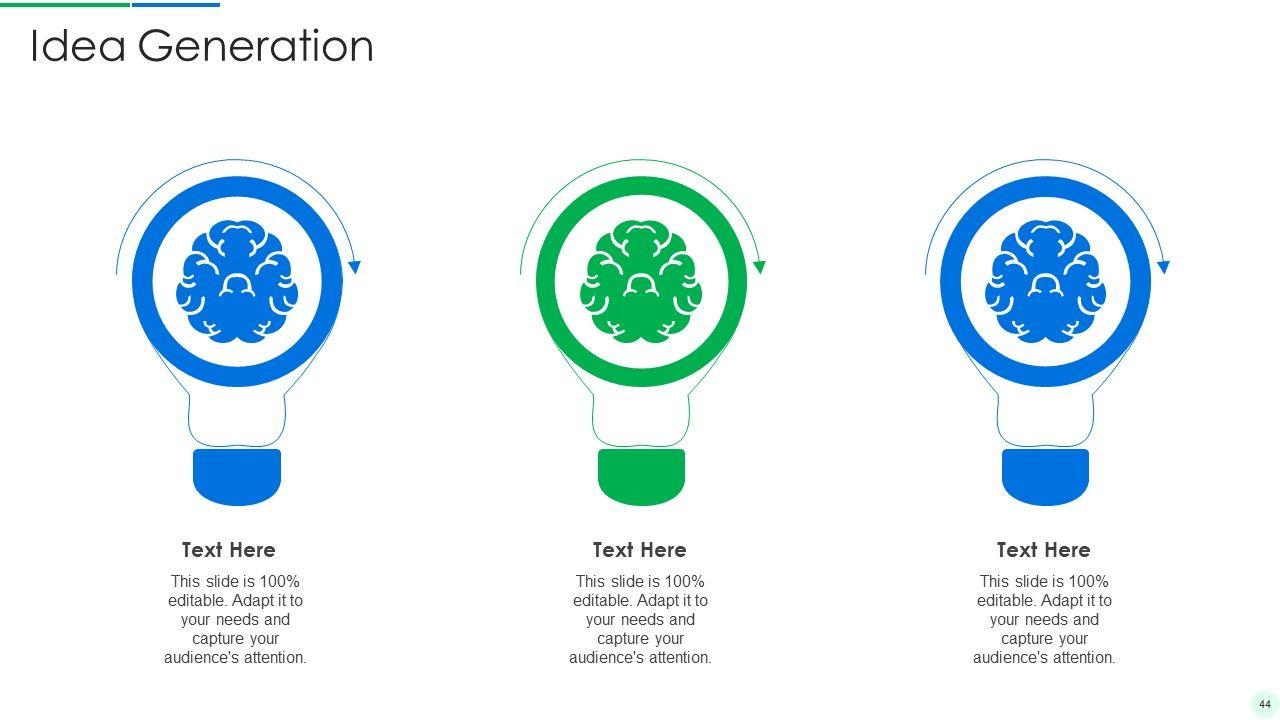 Idea Generation

Text Here

This slide is 100% editable. Adapt it to your needs and capture your audience's attention.

Text Here

This slide is 100% editable. Adapt it to your needs and capture your audience's attention.

Text Here

This slide is 100% editable. Adapt it to your needs and capture your audience's attention.

44